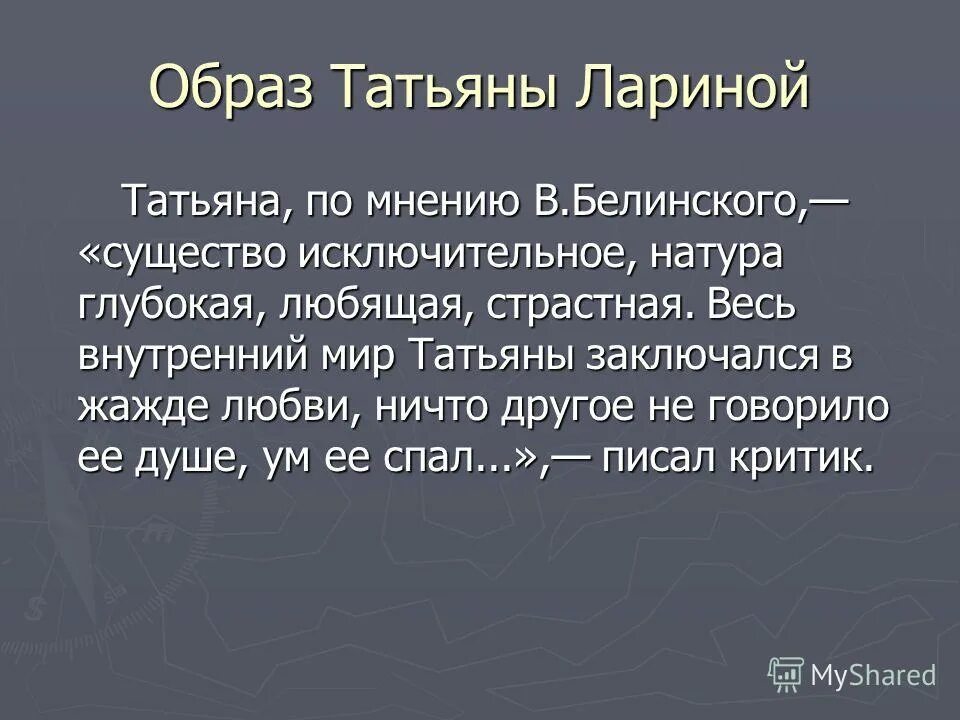 Образ Татьяны Лариной

Татьяна, по мнению В.Белинского,— «существо исключительное, натура глубокая, любящая, страстная. Весь внутренний мир Татьяны заключался в жажде любви, ничто другое не говорило ее душе, ум ее спал...»,— писал критик.

MyShared